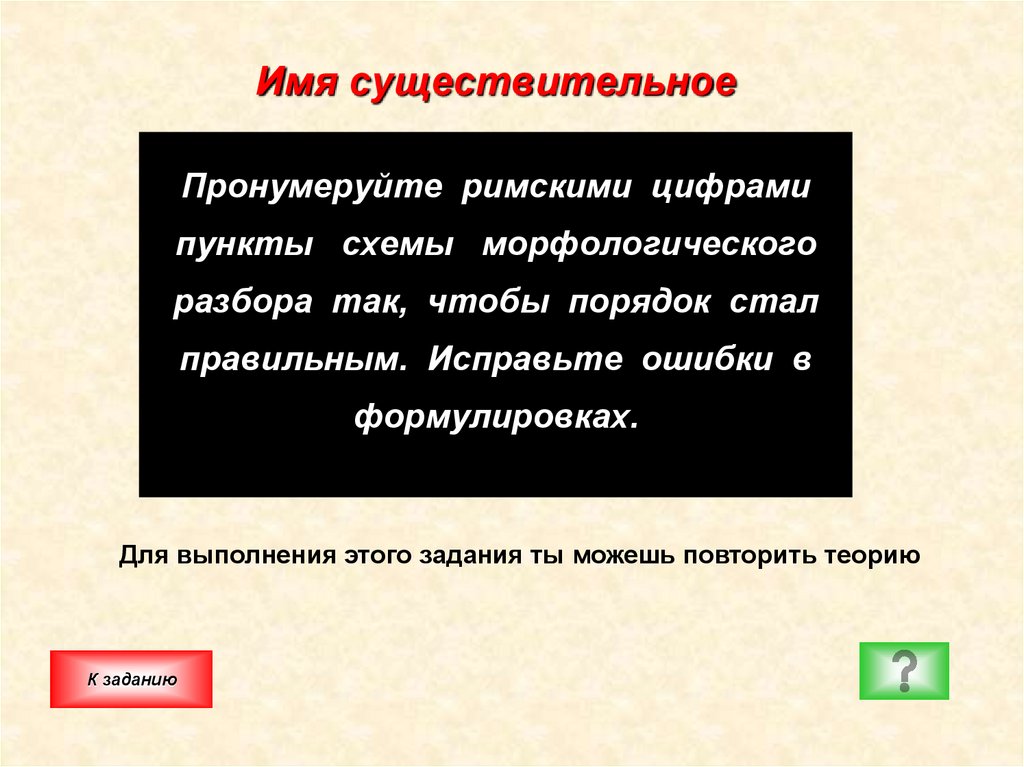 Имя существительное

Пронумеруйте римскими цифрами пункты схемы морфологического разбора так, чтобы порядок стал правильным. Исправьте ошибки в формулировках.

Для выполнения этого задания ты можешь повторить теорию

К заданию

?